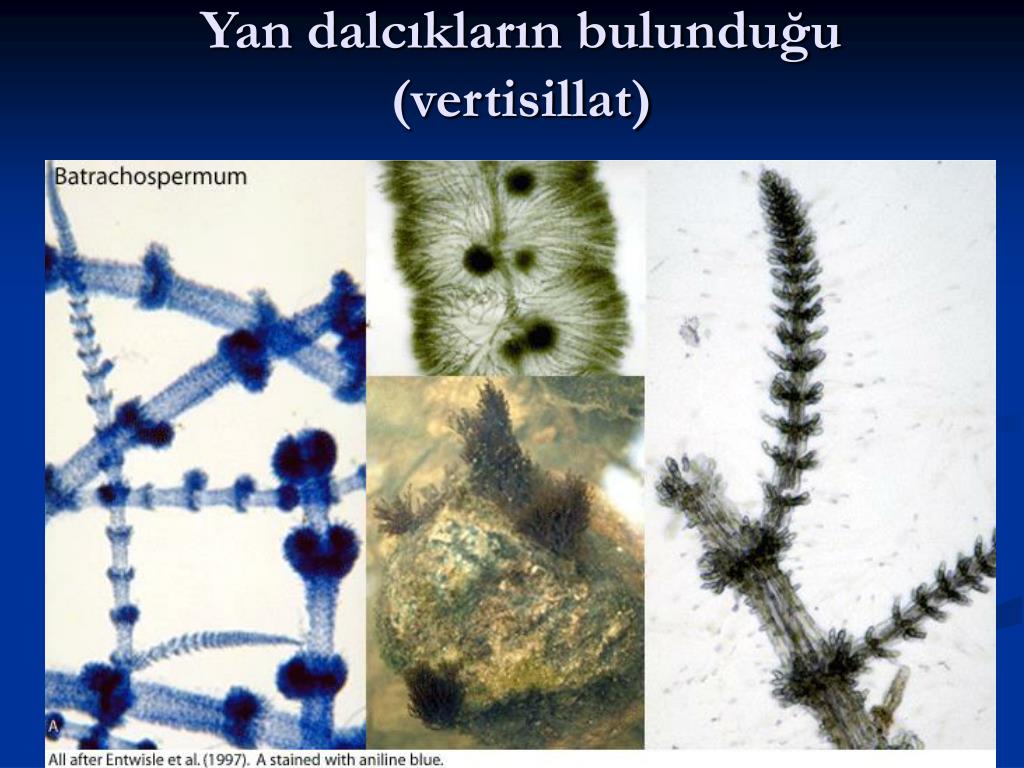 Yan dalcıkların bulunduğu (vertisillat)

Batrachospermum

A

All after Entwisle et al. (1997). A stained with aniline blue.